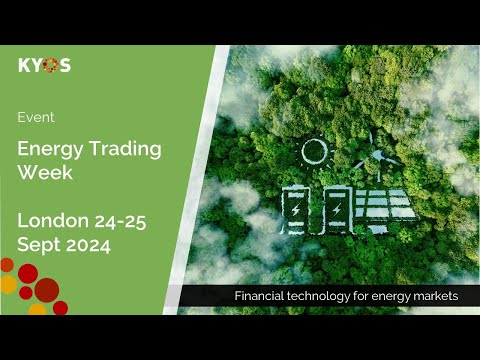 KYOS

Event

Energy Trading Week

London 24-25 Sept 2024

Financial technology for energy markets